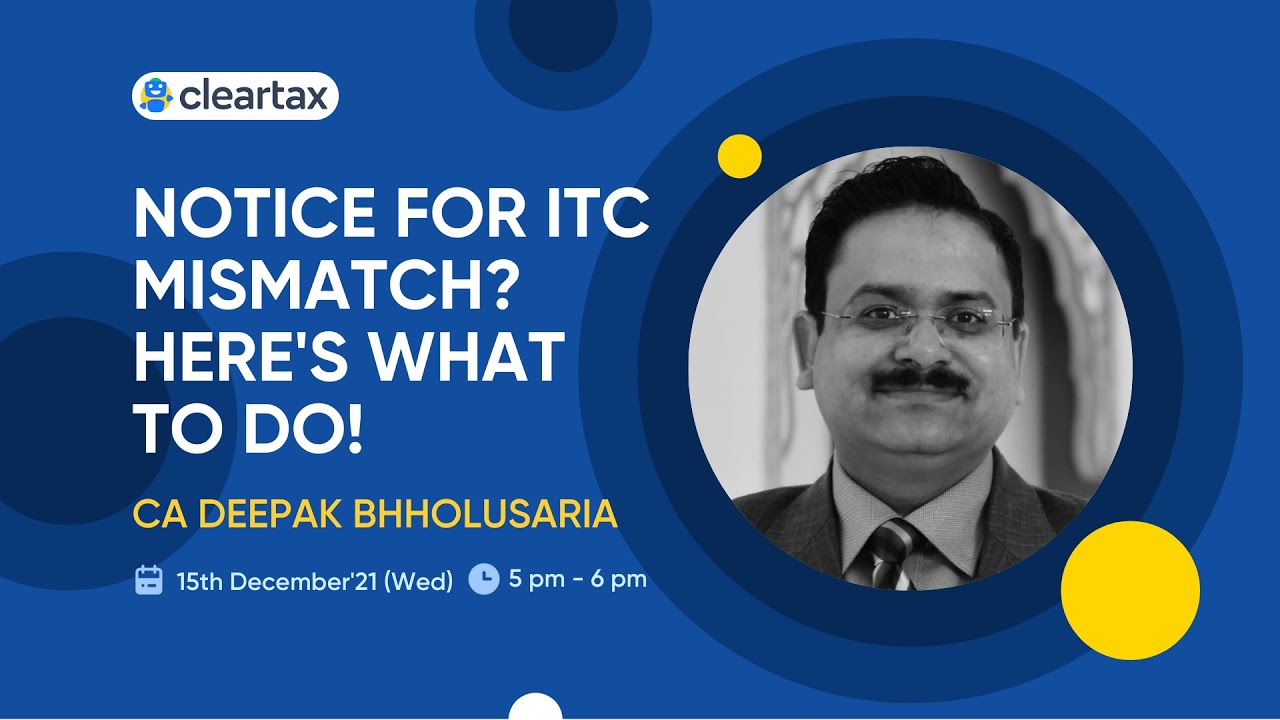 cleartax

NOTICE FOR ITC MISMATCH? HERE'S WHAT TO DO!

CA DEEPAK BHHOLUSARIA

15th December'21 (Wed) 5 pm - 6 pm